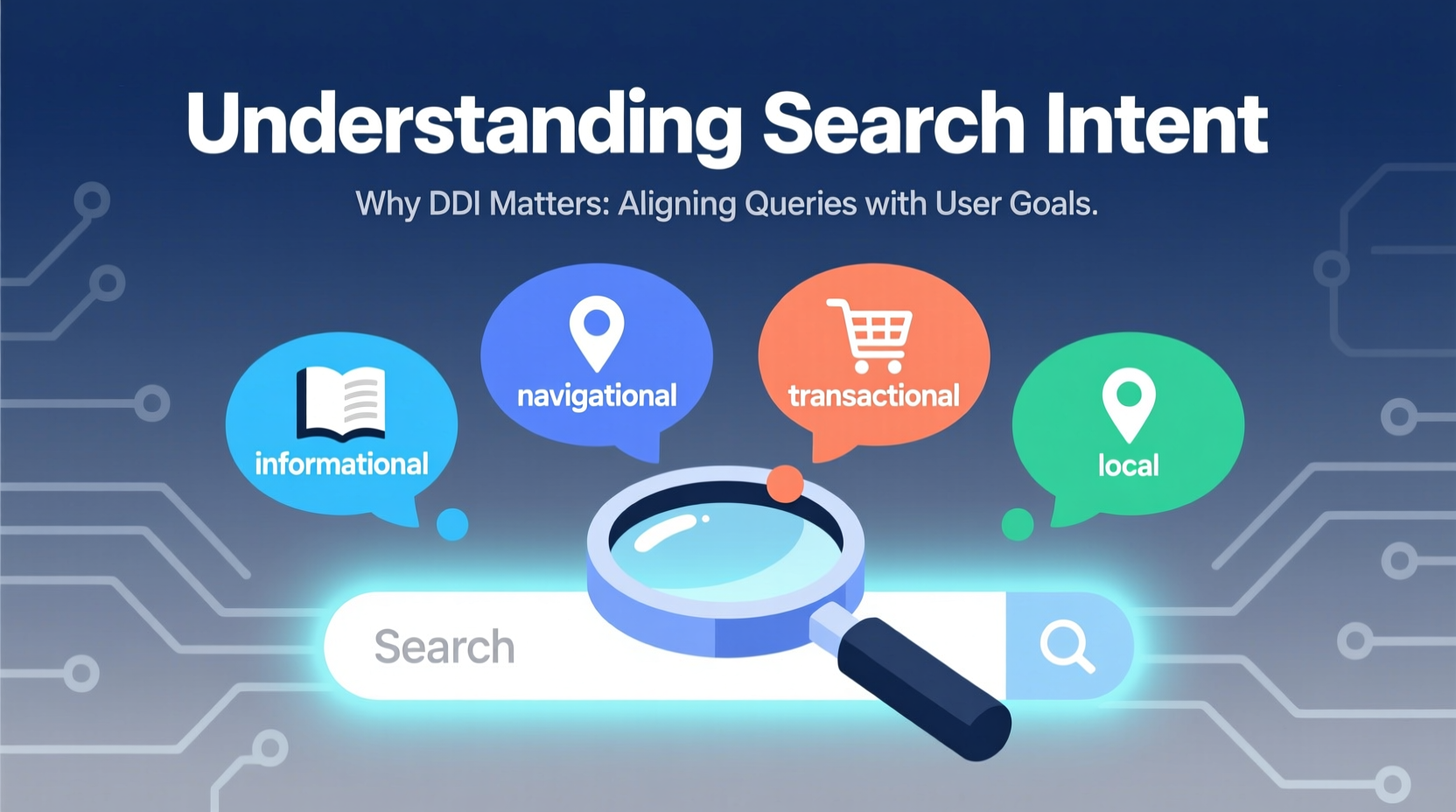 Understanding Search Intent

Why DDI Matters: Aligning Queries with User Goals.

informational

navigational

transactional

local

Search